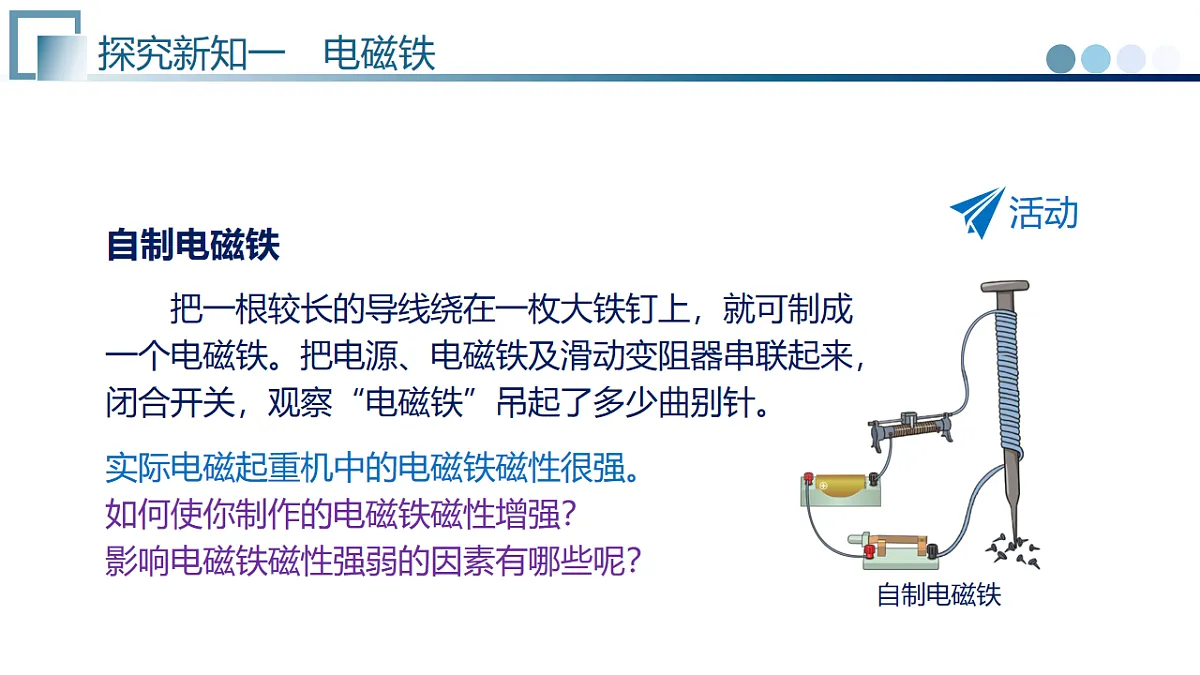 探究新知一　电磁铁

活动

自制电磁铁

把一根较长的导线绕在一枚大铁钉上，就可制成一个电磁铁。把电源、电磁铁及滑动变阻器串联起来，闭合开关，观察“电磁铁”吊起了多少曲别针。

实际电磁起重机中的电磁铁磁性很强。
如何使你制作的电磁铁磁性增强？
影响电磁铁磁性强弱的因素有哪些呢？

自制电磁铁